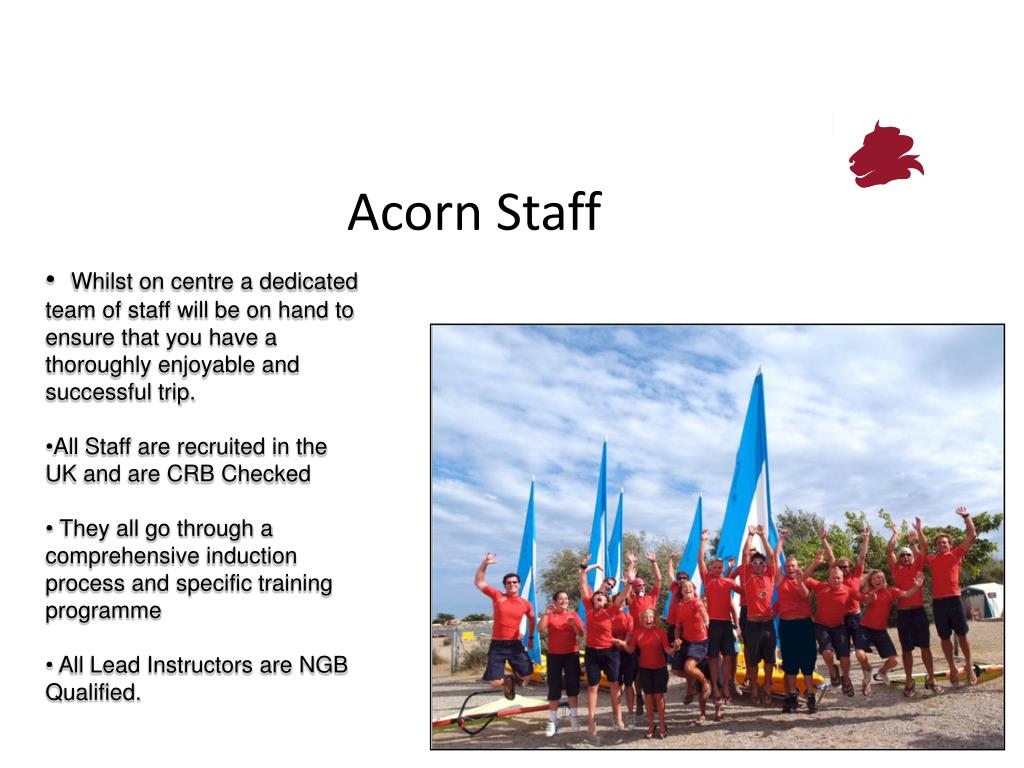 Acorn Staff

• Whilst on centre a dedicated team of staff will be on hand to ensure that you have a thoroughly enjoyable and successful trip.

•All Staff are recruited in the UK and are CRB Checked

• They all go through a comprehensive induction process and specific training programme

• All Lead Instructors are NGB Qualified.